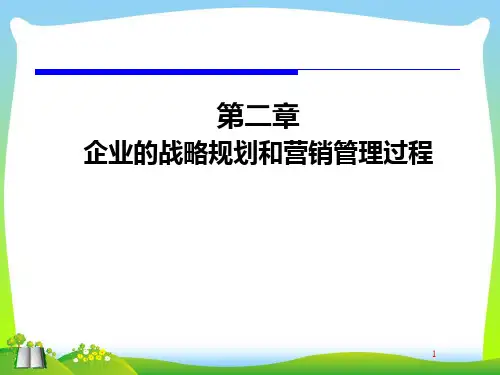 第二章
企业的战略规划和营销管理过程

1